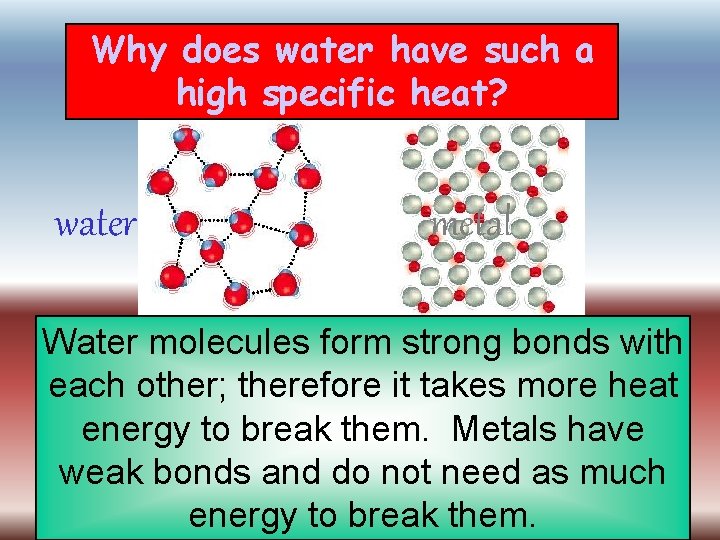 Why does water have such a high specific heat?

water

metal

Water molecules form strong bonds with each other; therefore it takes more heat energy to break them. Metals have weak bonds and do not need as much energy to break them.